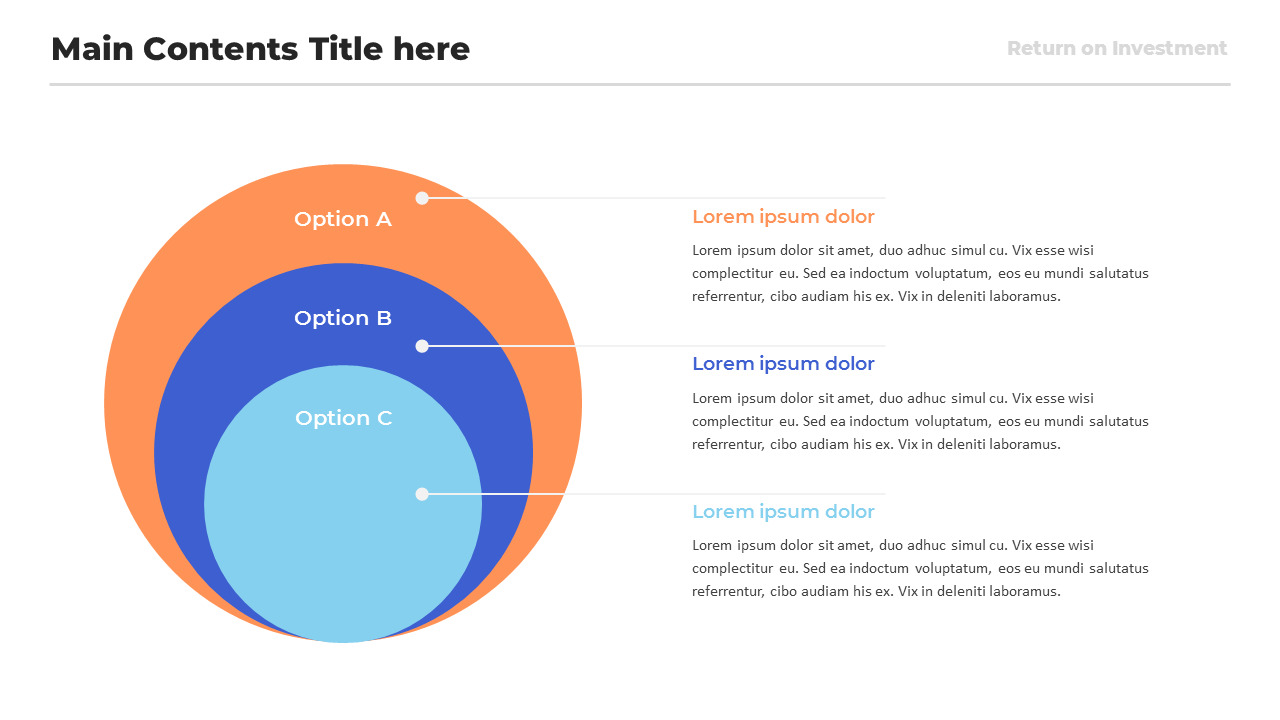 Main Contents Title here

Return on Investment

Option A

Option B

Option C

Lorem ipsum dolor

Lorem ipsum dolor sit amet, duo adhuc simul cu. Vix esse wisi complectitur eu. Sed ea indoctum voluptatum, eos eu mundi salutatus referrentur, cibo audiam his ex. Vix in deleniti laboramus.

Lorem ipsum dolor

Lorem ipsum dolor sit amet, duo adhuc simul cu. Vix esse wisi complectitur eu. Sed ea indoctum voluptatum, eos eu mundi salutatus referrentur, cibo audiam his ex. Vix in deleniti laboramus.

Lorem ipsum dolor

Lorem ipsum dolor sit amet, duo adhuc simul cu. Vix esse wisi complectitur eu. Sed ea indoctum voluptatum, eos eu mundi salutatus referrentur, cibo audiam his ex. Vix in deleniti laboramus.